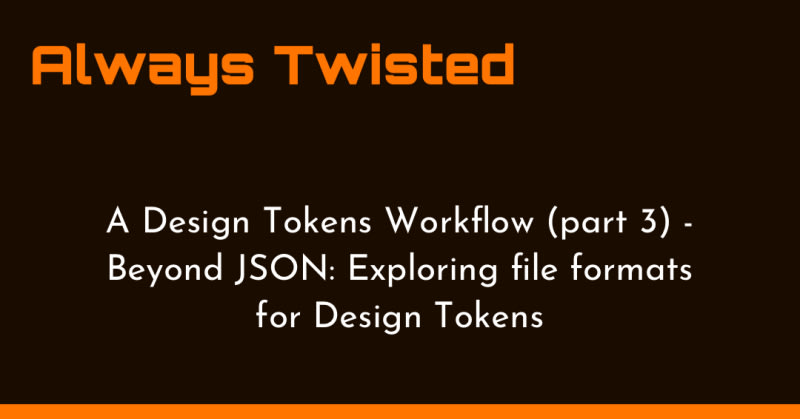 Always Twisted

A Design Tokens Workflow (part 3) - Beyond JSON: Exploring file formats for Design Tokens